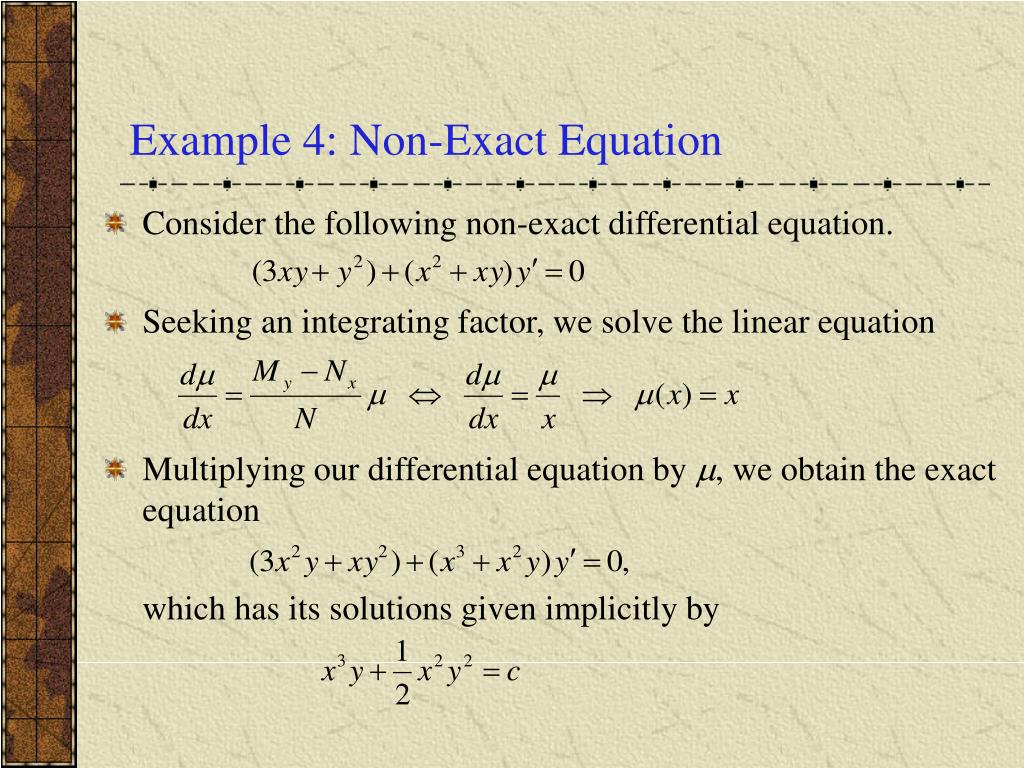 Example 4: Non-Exact Equation

Consider the following non-exact differential equation.

$(3xy + y^2) + (x^2 + xy)y' = 0$

Seeking an integrating factor, we solve the linear equation

$\frac{d\mu}{dx} = \frac{M_y - N_x}{N}\mu \Leftrightarrow \frac{d\mu}{dx} = \frac{\mu}{x} \Rightarrow \mu(x) = x$

Multiplying our differential equation by $\mu$, we obtain the exact equation

$(3x^2y + xy^2) + (x^3 + x^2y)y' = 0,$

which has its solutions given implicitly by

$x^3y + \frac{1}{2}x^2y^2 = c$